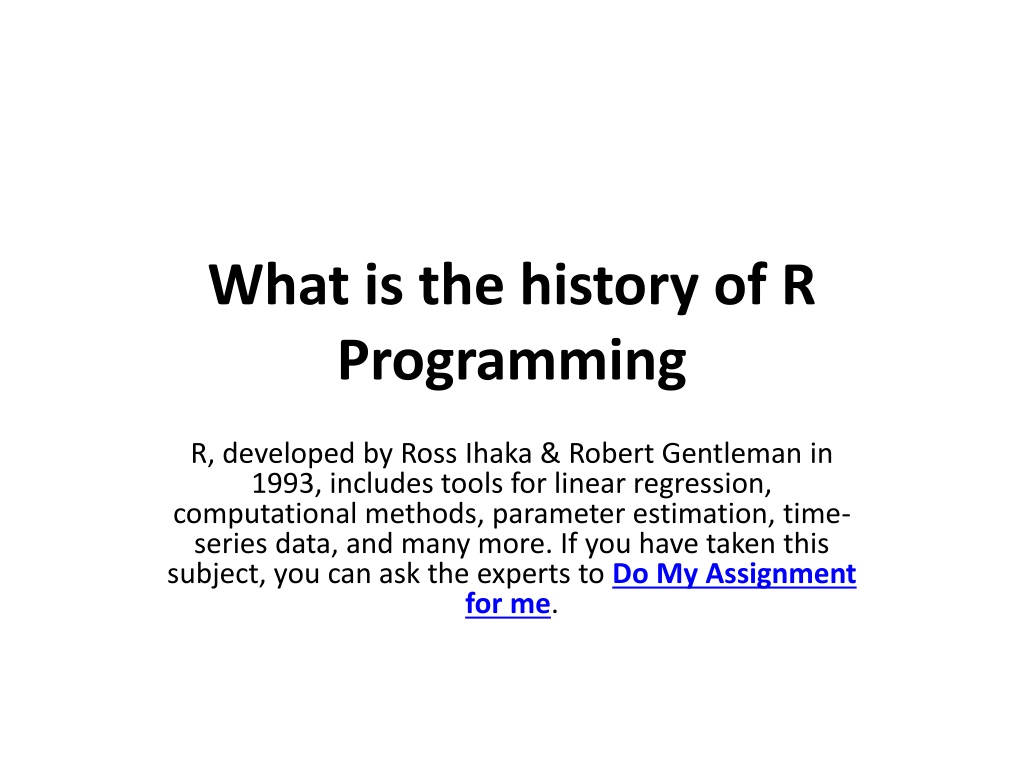 What is the history of R Programming

R, developed by Ross Ihaka & Robert Gentleman in 1993, includes tools for linear regression, computational methods, parameter estimation, time-series data, and many more. If you have taken this subject, you can ask the experts to Do My Assignment for me.